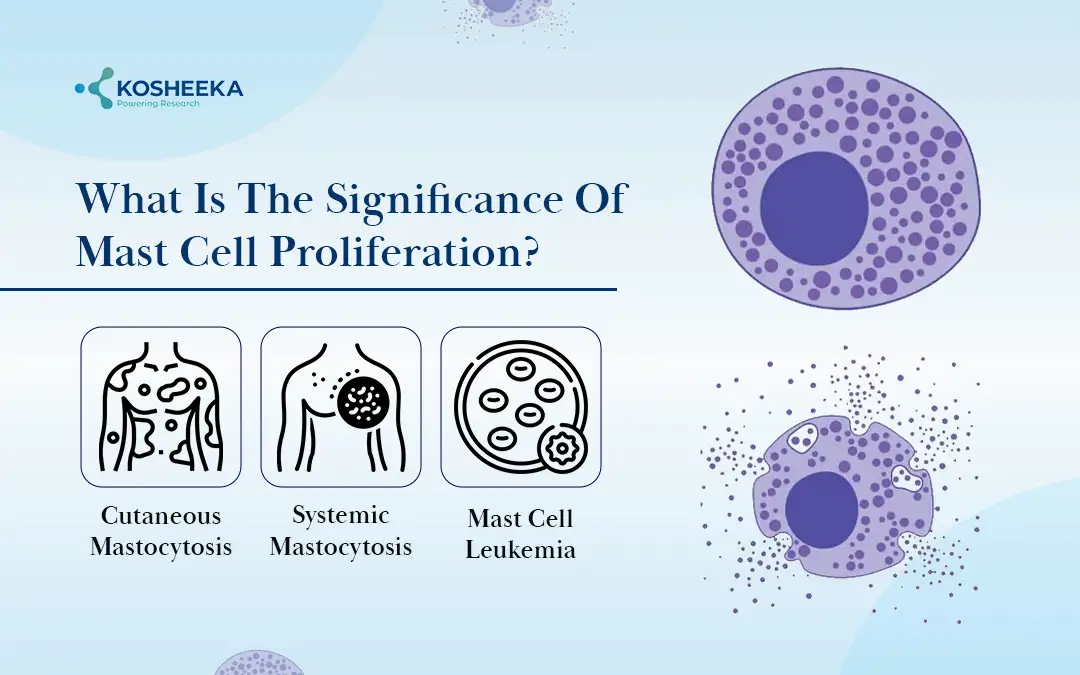 KOSHEEKA
Powering Research

What Is The Significance Of Mast Cell Proliferation?

Cutaneous Mastocytosis

Systemic Mastocytosis

Mast Cell Leukemia